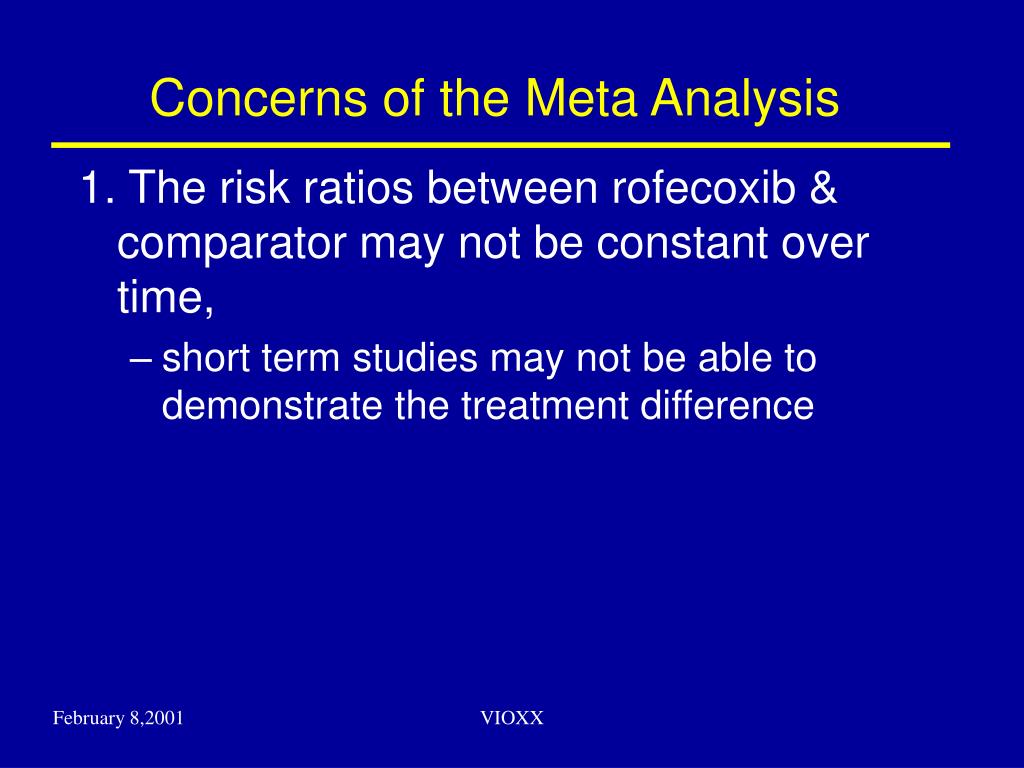 Concerns of the Meta Analysis

1. The risk ratios between rofecoxib & comparator may not be constant over time,

– short term studies may not be able to demonstrate the treatment difference

February 8,2001

VIOXX